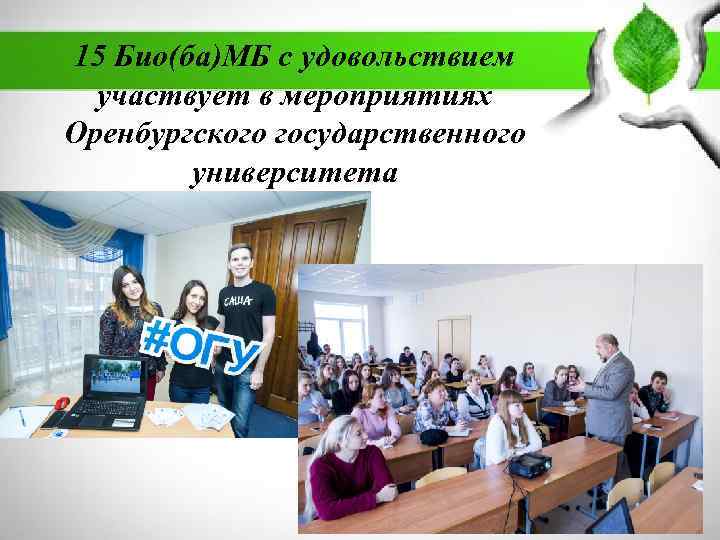 15 Био(ба)МБ с удовольствием участвует в мероприятиях Оренбургского государственного университета

САША

#ОГУ